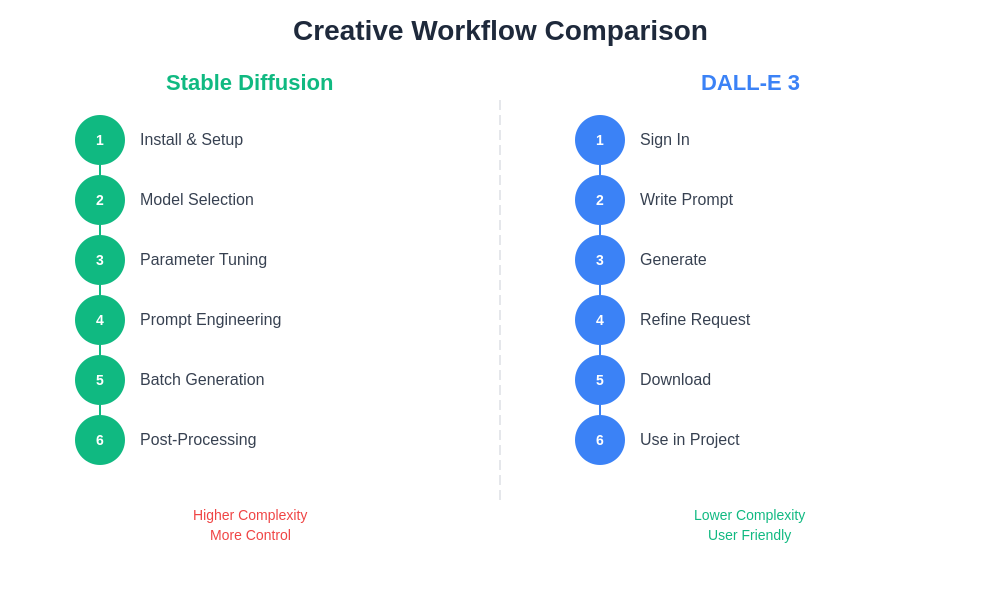 Creative Workflow Comparison

Stable Diffusion

1 Install & Setup
2 Model Selection
3 Parameter Tuning
4 Prompt Engineering
5 Batch Generation
6 Post-Processing

Higher Complexity
More Control

DALL-E 3

1 Sign In
2 Write Prompt
3 Generate
4 Refine Request
5 Download
6 Use in Project

Lower Complexity
User Friendly